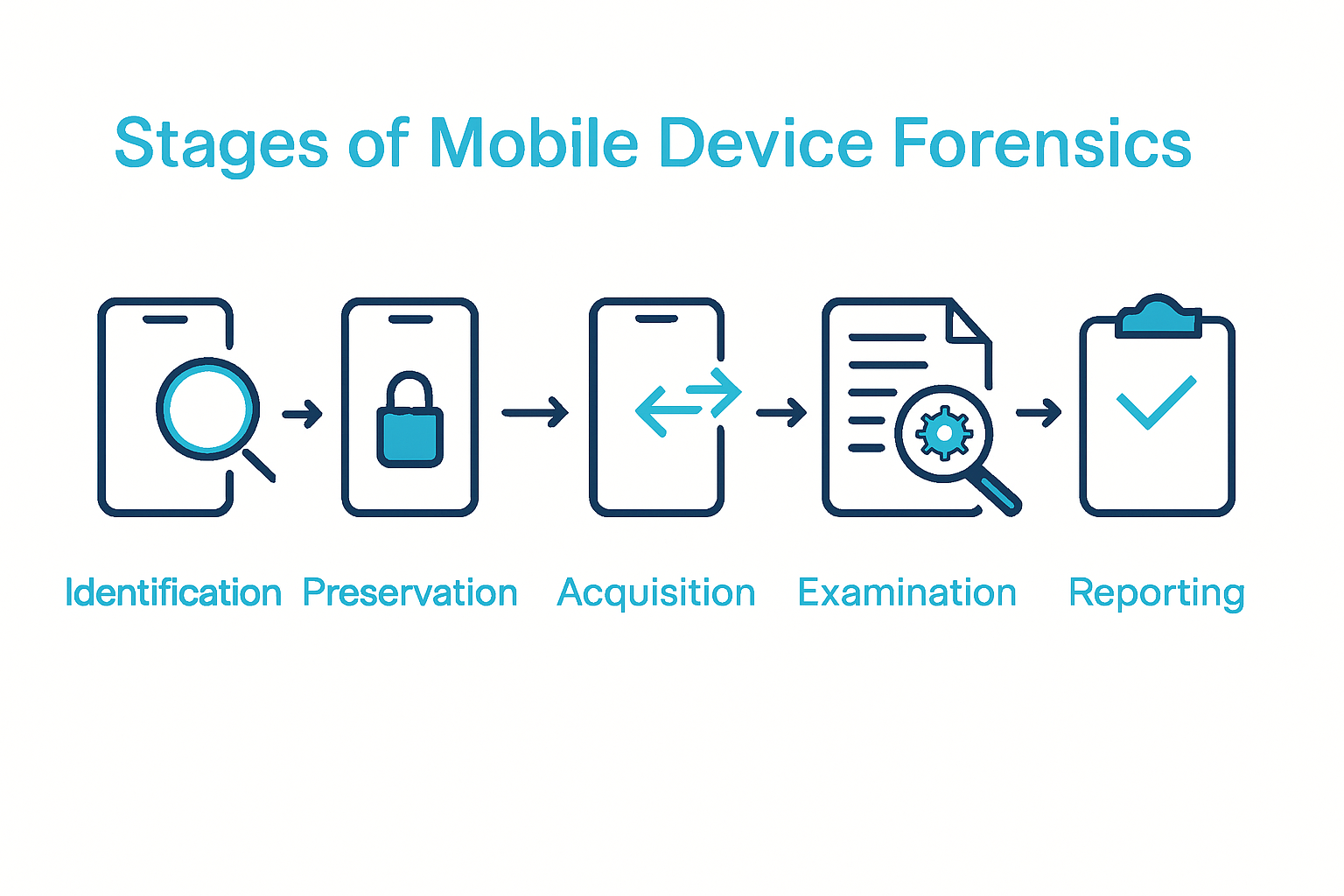 Stages of Mobile Device Forensics

Identification Preservation Acquisition Examination Reporting